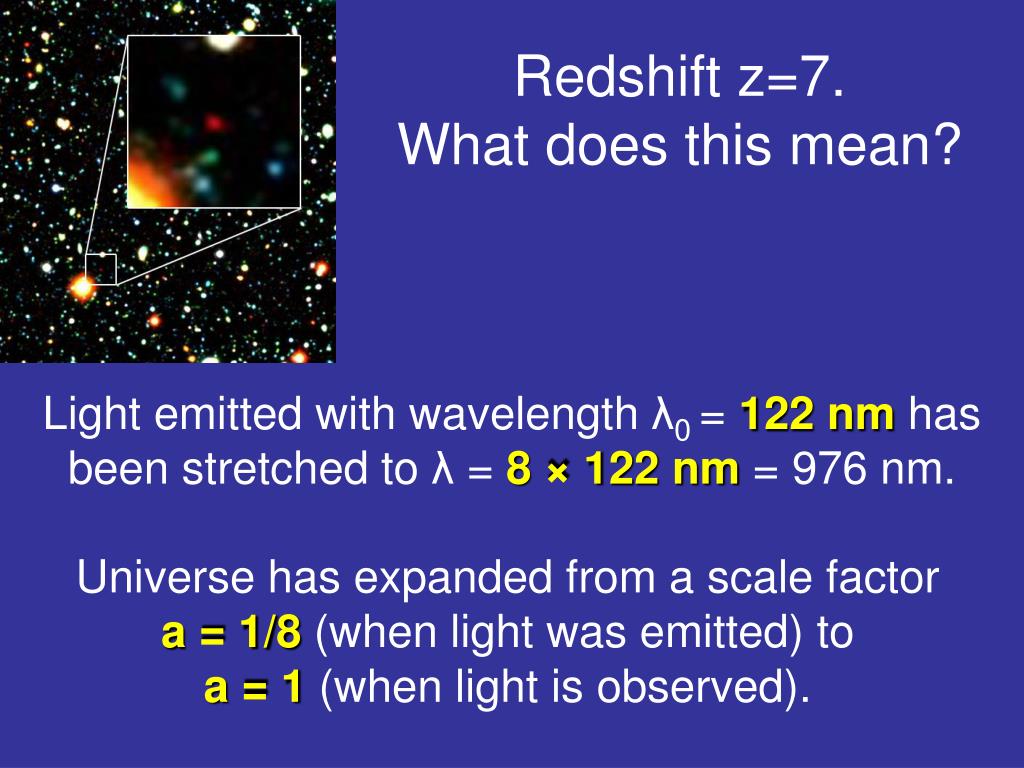 Redshift z=7.
What does this mean?

Light emitted with wavelength $\lambda_0$ = 122 nm has been stretched to $\lambda$ = 8 × 122 nm = 976 nm.

Universe has expanded from a scale factor a = 1/8 (when light was emitted) to a = 1 (when light is observed).